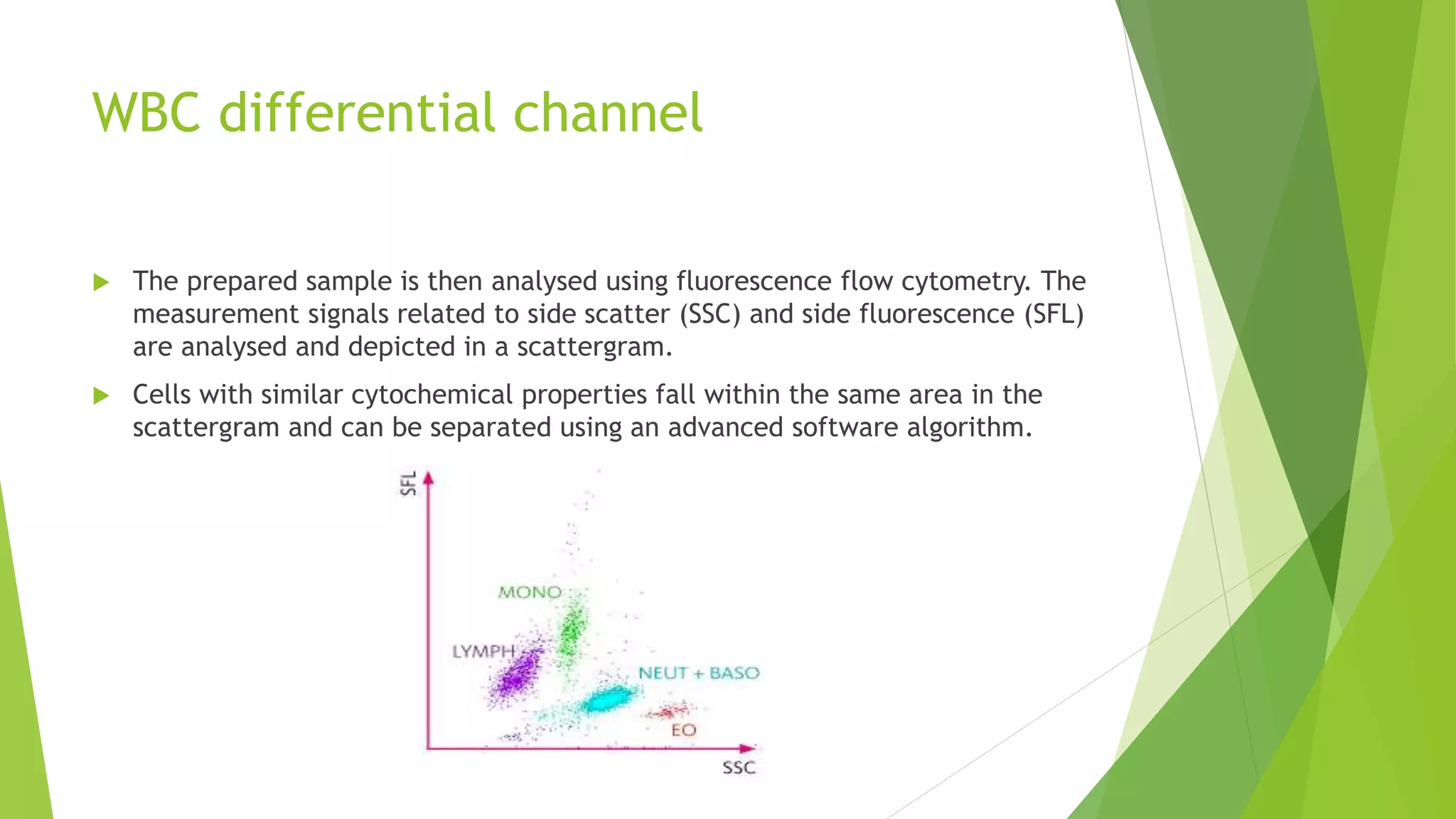 WBC differential channel

The prepared sample is then analysed using fluorescence flow cytometry. The measurement signals related to side scatter (SSC) and side fluorescence (SFL) are analysed and depicted in a scattergram.

Cells with similar cytochemical properties fall within the same area in the scattergram and can be separated using an advanced software algorithm.

SFL

MONO

LYMPH

NEUT + BASO

EO

SSC